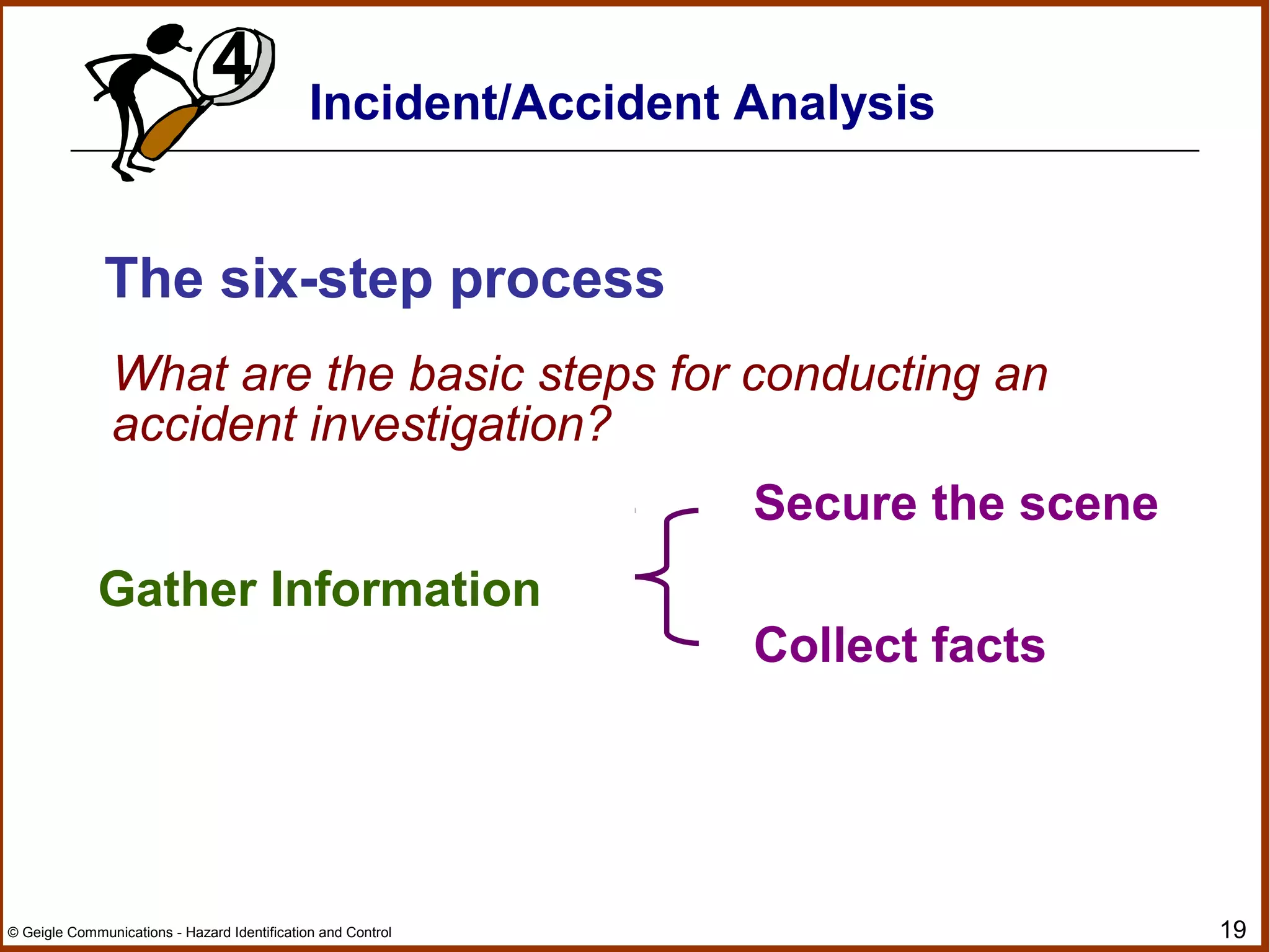 4

Incident/Accident Analysis

The six-step process

What are the basic steps for conducting an accident investigation?

Gather Information

Secure the scene

Collect facts

© Geigle Communications - Hazard Identification and Control

19